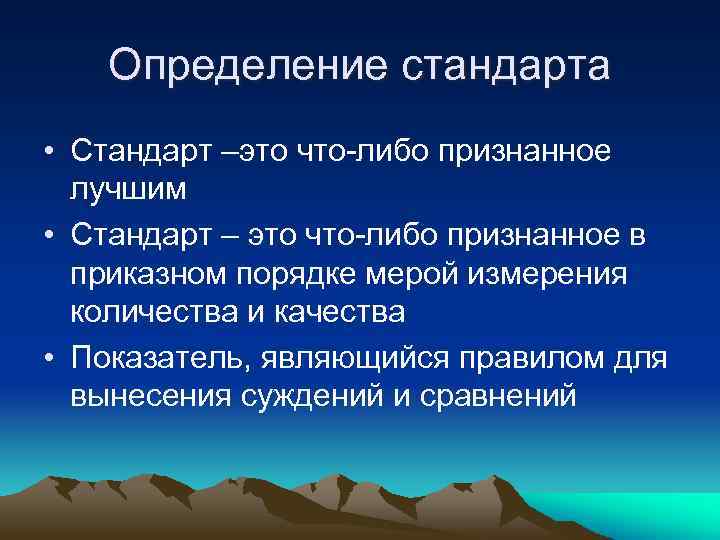 Определение стандарта

• Стандарт –это что-либо признанное лучшим
• Стандарт – это что-либо признанное в приказном порядке мерой измерения количества и качества
• Показатель, являющийся правилом для вынесения суждений и сравнений